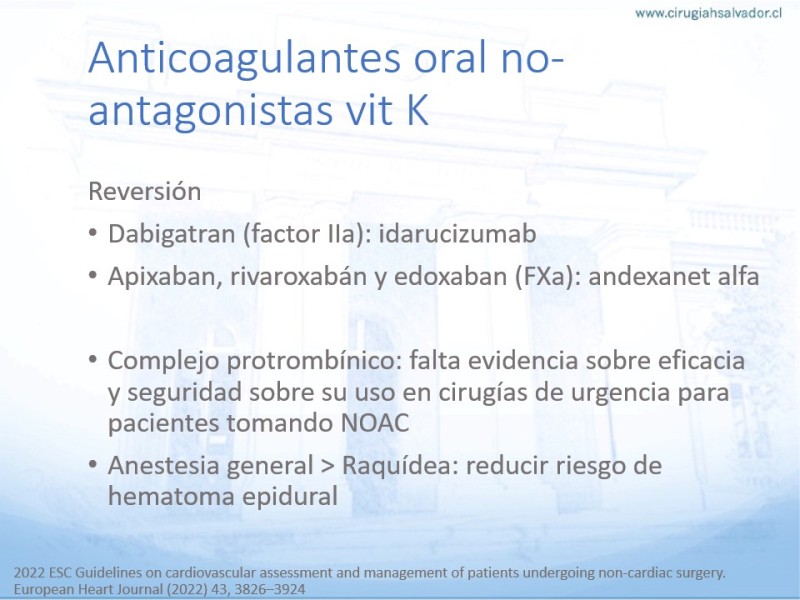 www.cirugiahsalvador.cl

Anticoagulantes oral no-antagonistas vit K

Reversión

• Dabigatran (factor IIa): idarucizumab
• Apixaban, rivaroxabán y edoxaban (FXa): andexanet alfa

• Complejo protrombínico: falta evidencia sobre eficacia y seguridad sobre su uso en cirugías de urgencia para pacientes tomando NOAC
• Anestesia general > Raquídea: reducir riesgo de hematoma epidural

2022 ESC Guidelines on cardiovascular assessment and management of patients undergoing non-cardiac surgery. European Heart Journal (2022) 43, 3826–3924